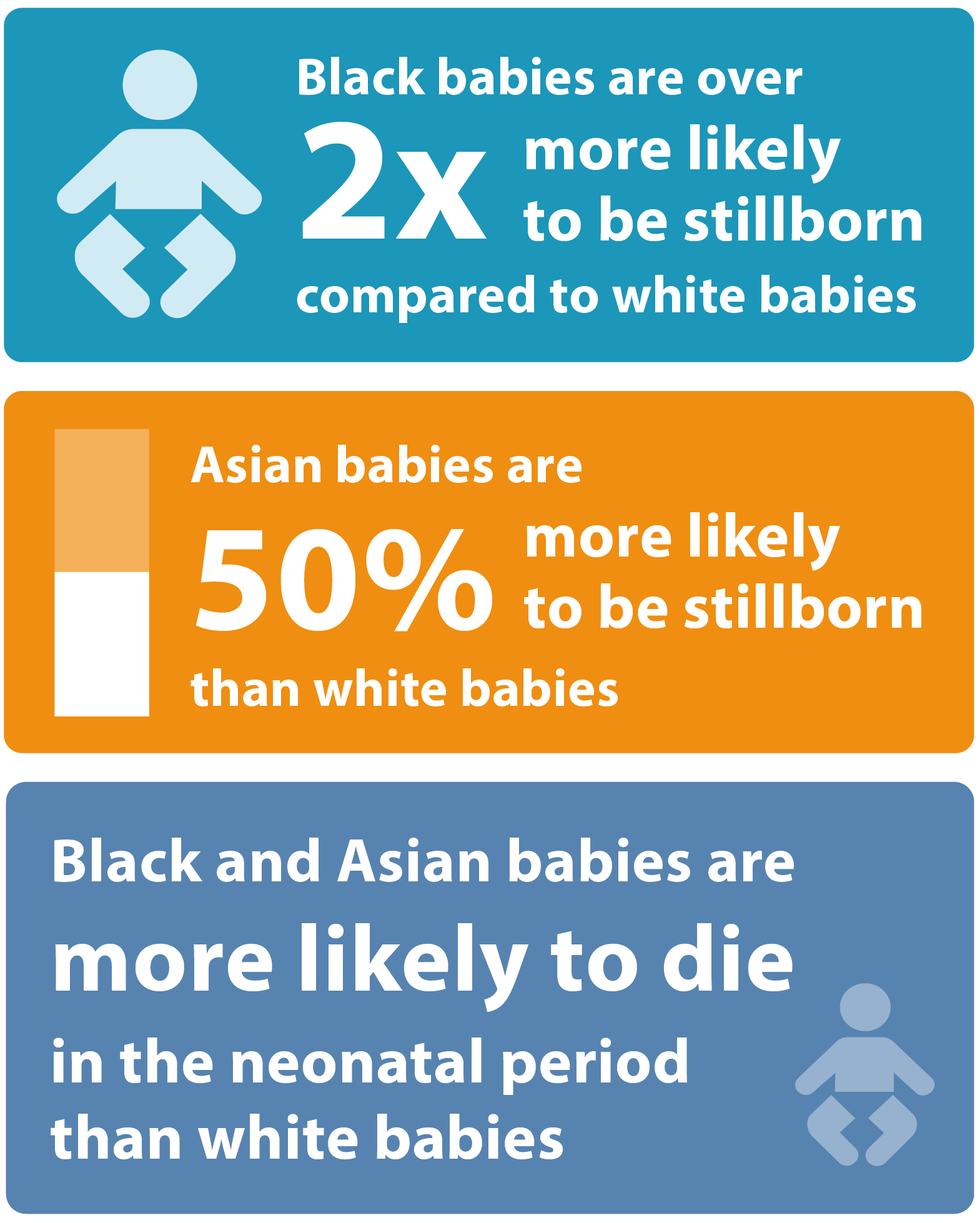 Black babies are over
2x more likely to be stillborn
compared to white babies

Asian babies are
50% more likely to be stillborn
than white babies

Black and Asian babies are
more likely to die
in the neonatal period
than white babies